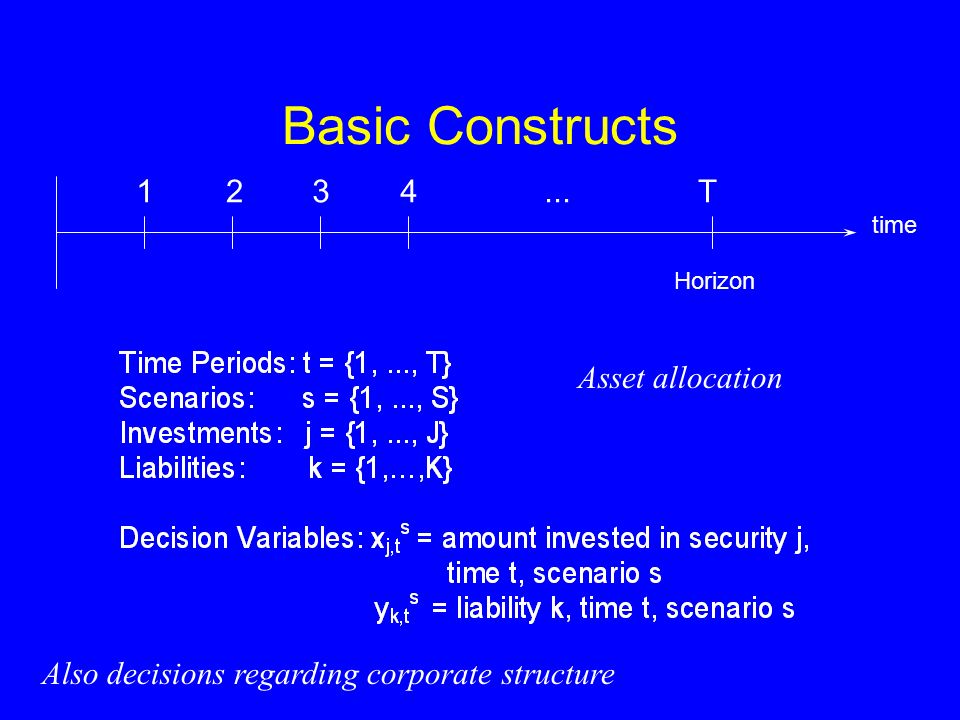 Basic Constructs

1 2 3 4 ... T

time

Horizon

Time Periods: t = {1, ..., T}
Scenarios: s = {1, ..., S}
Investments: j = {1, ..., J}
Liabilities: k = {1,…,K}

Asset allocation

Decision Variables: $x_{j,t}^{s}$ = amount invested in security j, time t, scenario s
$y_{k,t}^{s}$ = liability k, time t, scenario s

Also decisions regarding corporate structure